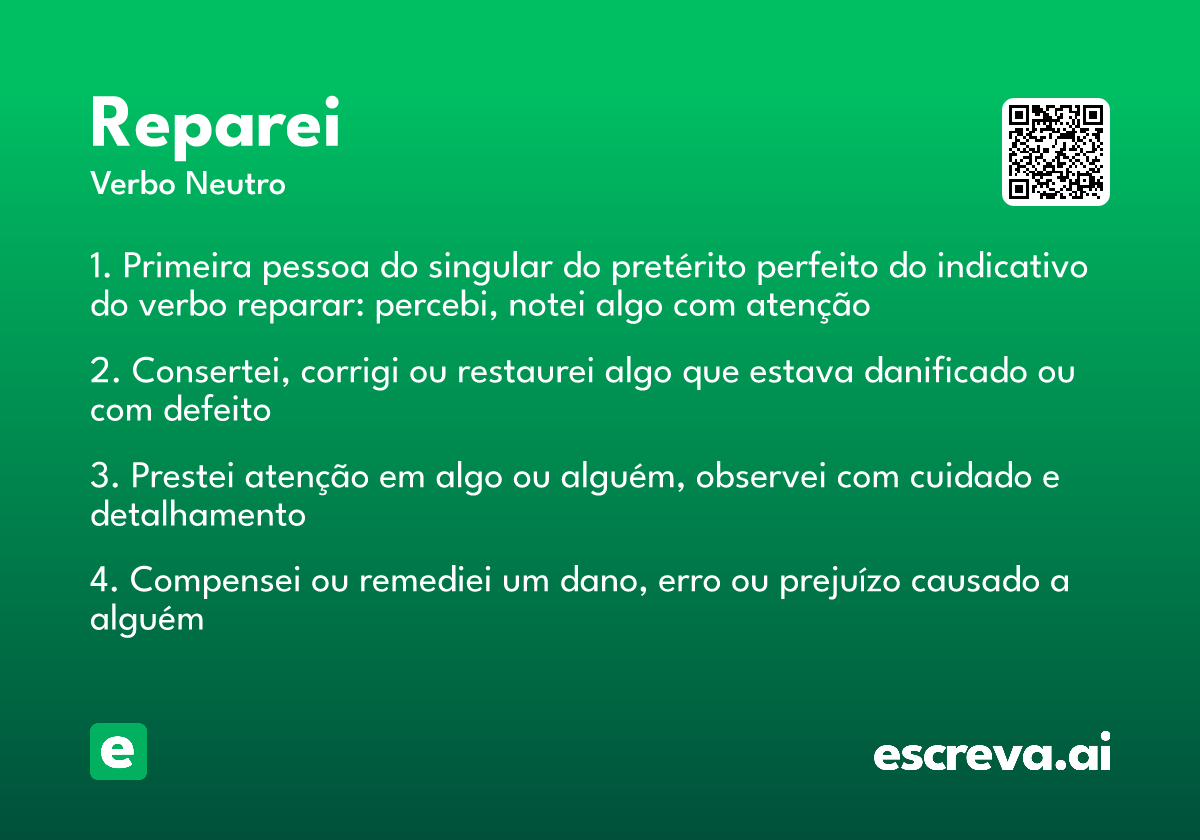 Reparei
Verbo Neutro

1. Primeira pessoa do singular do pretérito perfeito do indicativo do verbo reparar: percebi, notei algo com atenção

2. Consertei, corrigi ou restaurei algo que estava danificado ou com defeito

3. Prestei atenção em algo ou alguém, observei com cuidado e detalhamento

4. Compensei ou remediei um dano, erro ou prejuízo causado a alguém

e

escreva.ai